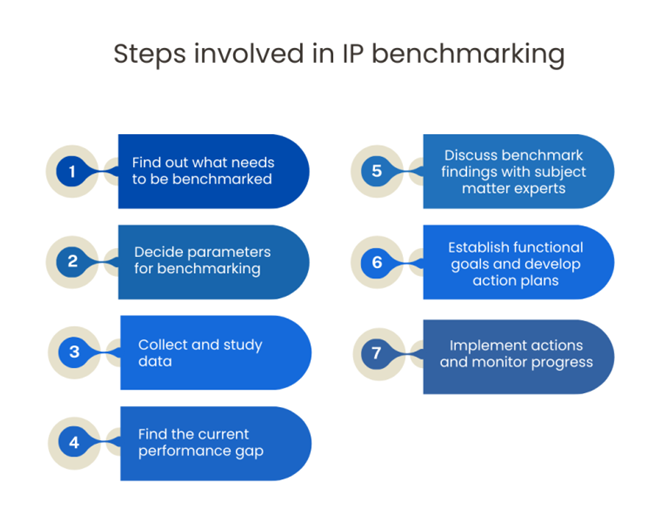 Steps involved in IP benchmarking

1 Find out what needs to be benchmarked

2 Decide parameters for benchmarking

3 Collect and study data

4 Find the current performance gap

5 Discuss benchmark findings with subject matter experts

6 Establish functional goals and develop action plans

7 Implement actions and monitor progress